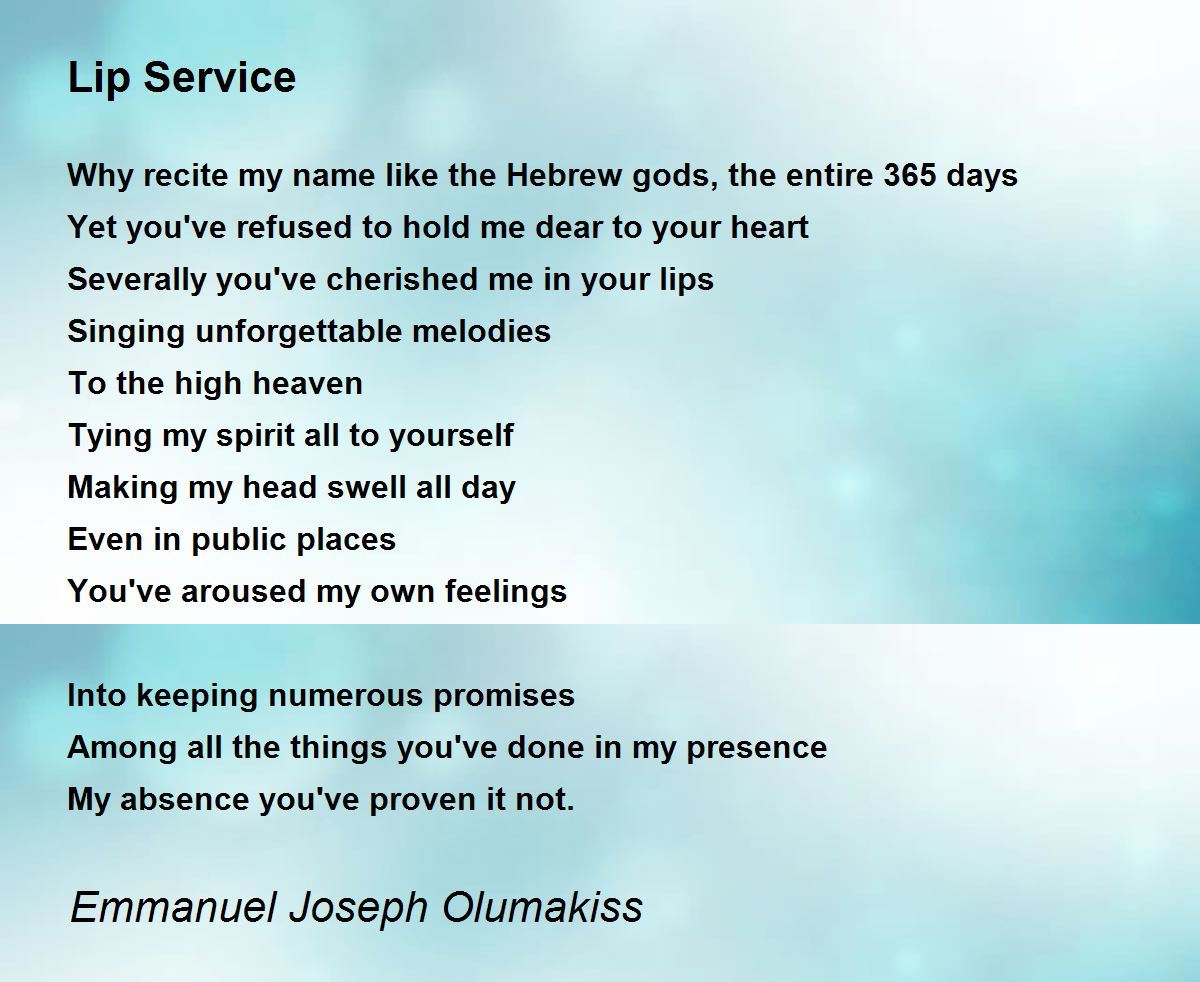 Lip Service

Why recite my name like the Hebrew gods, the entire 365 days
Yet you've refused to hold me dear to your heart
Severally you've cherished me in your lips
Singing unforgettable melodies
To the high heaven
Tying my spirit all to yourself
Making my head swell all day
Even in public places
You've aroused my own feelings

Into keeping numerous promises
Among all the things you've done in my presence
My absence you've proven it not.

Emmanuel Joseph Olumakiss